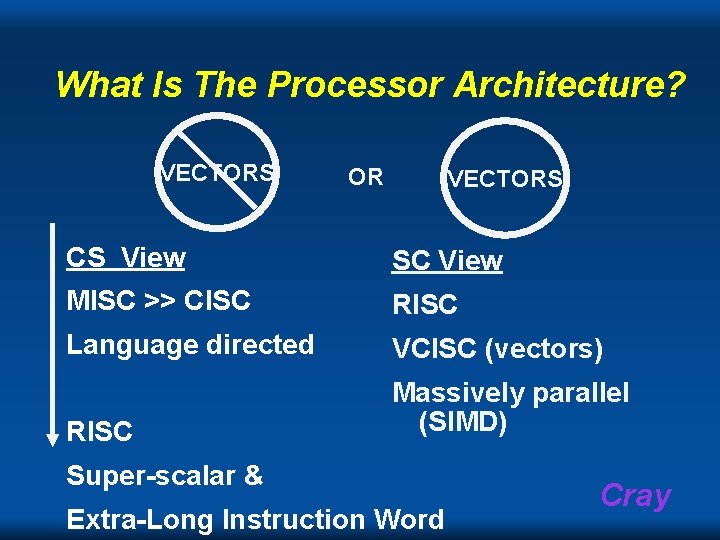 What Is The Processor Architecture?

VECTORS OR VECTORS

CS View

MISC >> CISC

Language directed

RISC

Super-scalar &

Extra-Long Instruction Word

SC View

RISC

VCISC (vectors)

Massively parallel (SIMD)

Cray